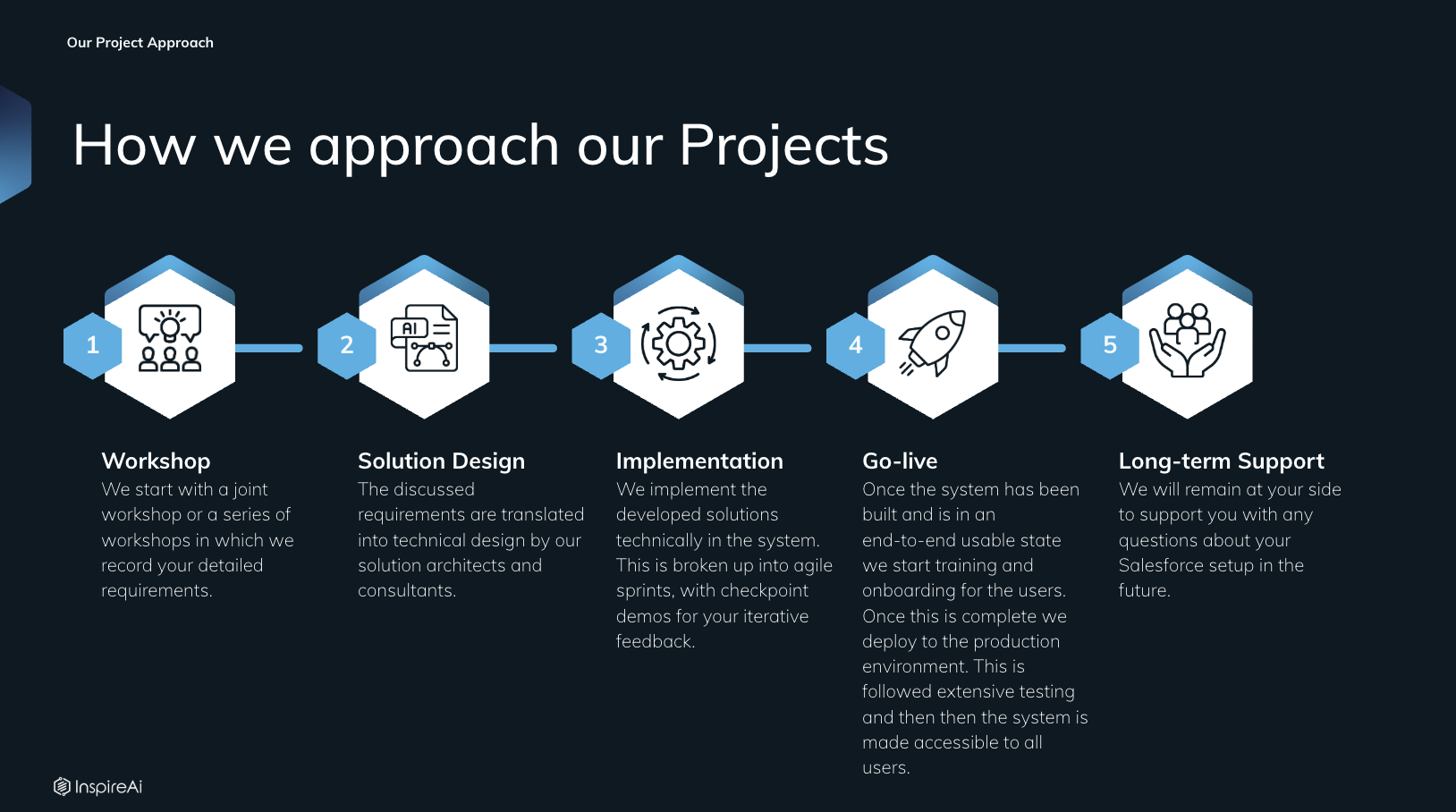 Our Project Approach

How we approach our Projects

1

AI

2

3

4

5

Workshop
We start with a joint workshop or a series of workshops in which we record your detailed requirements.

Solution Design
The discussed requirements are translated into technical design by our solution architects and consultants.

Implementation
We implement the developed solutions technically in the system. This is broken up into agile sprints, with checkpoint demos for your iterative feedback.

Go-live
Once the system has been built and is in an end-to-end usable state we start training and onboarding for the users. Once this is complete we deploy to the production environment. This is followed extensive testing and then then the system is made accessible to all users.

Long-term Support
We will remain at your side to support you with any questions about your Salesforce setup in the future.

InspireAi